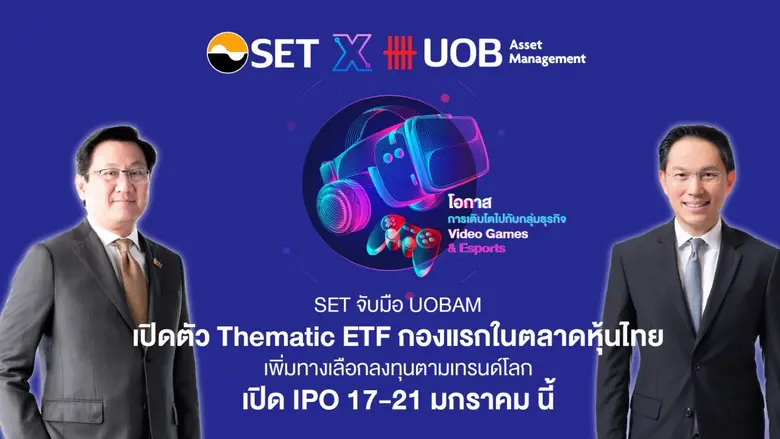 SET X UOB Asset Management

โอกาส
การเติบโตไปกับกลุ่มธุรกิจ
Video Games
& Esports

SET จับมือ UOBAM
เปิดตัว Thematic ETF กองแรกในตลาดหุ้นไทย
เพิ่มทางเลือกลงทุนตามเทรนด์โลก
เปิด IPO 17-21 มกราคม นี้